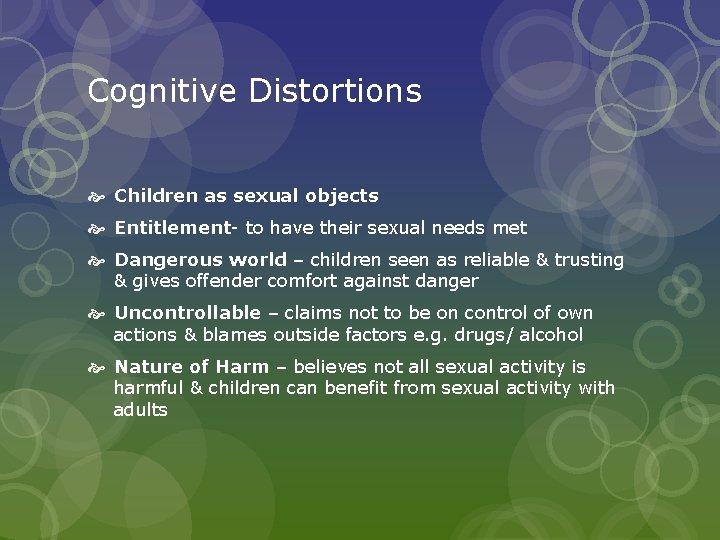 Cognitive Distortions

Children as sexual objects

Entitlement- to have their sexual needs met

Dangerous world – children seen as reliable & trusting & gives offender comfort against danger

Uncontrollable – claims not to be on control of own actions & blames outside factors e.g. drugs/ alcohol

Nature of Harm – believes not all sexual activity is harmful & children can benefit from sexual activity with adults